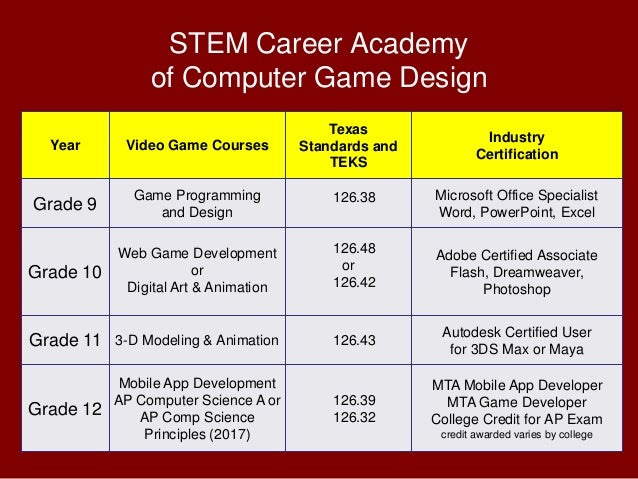 STEM Career Academy
of Computer Game Design

| Year | Video Game Courses | Texas Standards and TEKS | Industry Certification |
|---|---|---|---|
| Grade 9 | Game Programming and Design | 126.38 | Microsoft Office Specialist Word, PowerPoint, Excel |
| Grade 10 | Web Game Development or Digital Art & Animation | 126.48 or 126.42 | Adobe Certified Associate Flash, Dreamweaver, Photoshop |
| Grade 11 | 3-D Modeling & Animation | 126.43 | Autodesk Certified User for 3DS Max or Maya |
| Grade 12 | Mobile App Development AP Computer Science A or AP Comp Science Principles (2017) | 126.39 126.32 | MTA Mobile App Developer MTA Game Developer College Credit for AP Exam credit awarded varies by college |